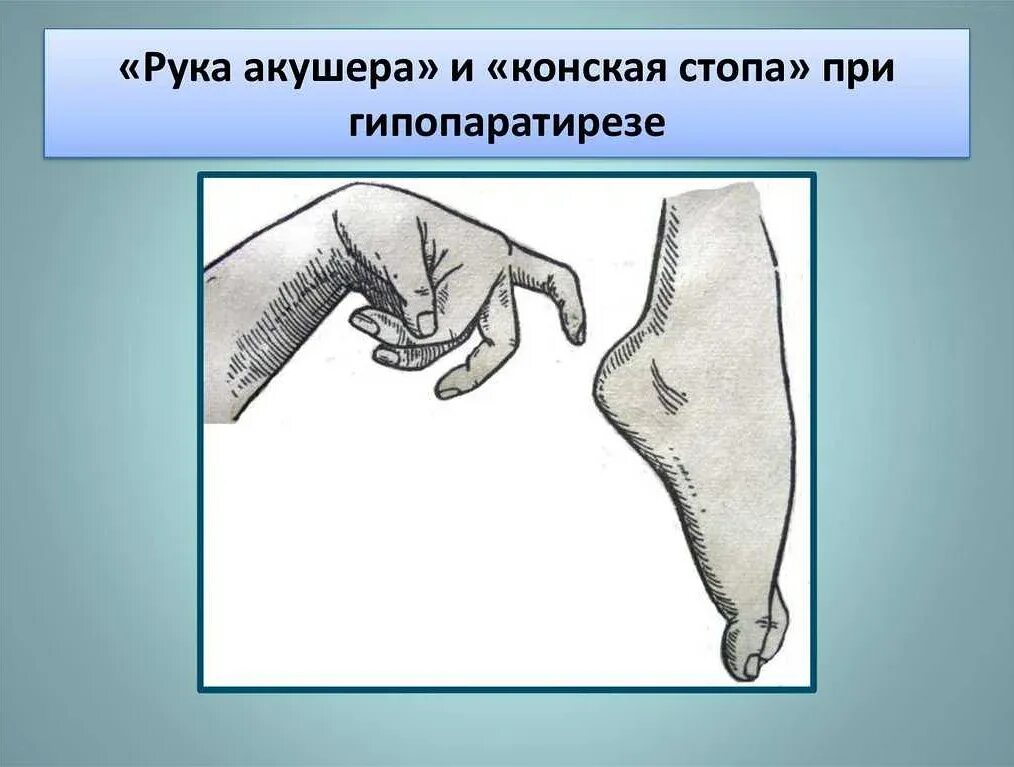 «Рука акушера» и «конская стопа» при гипопаратирезе